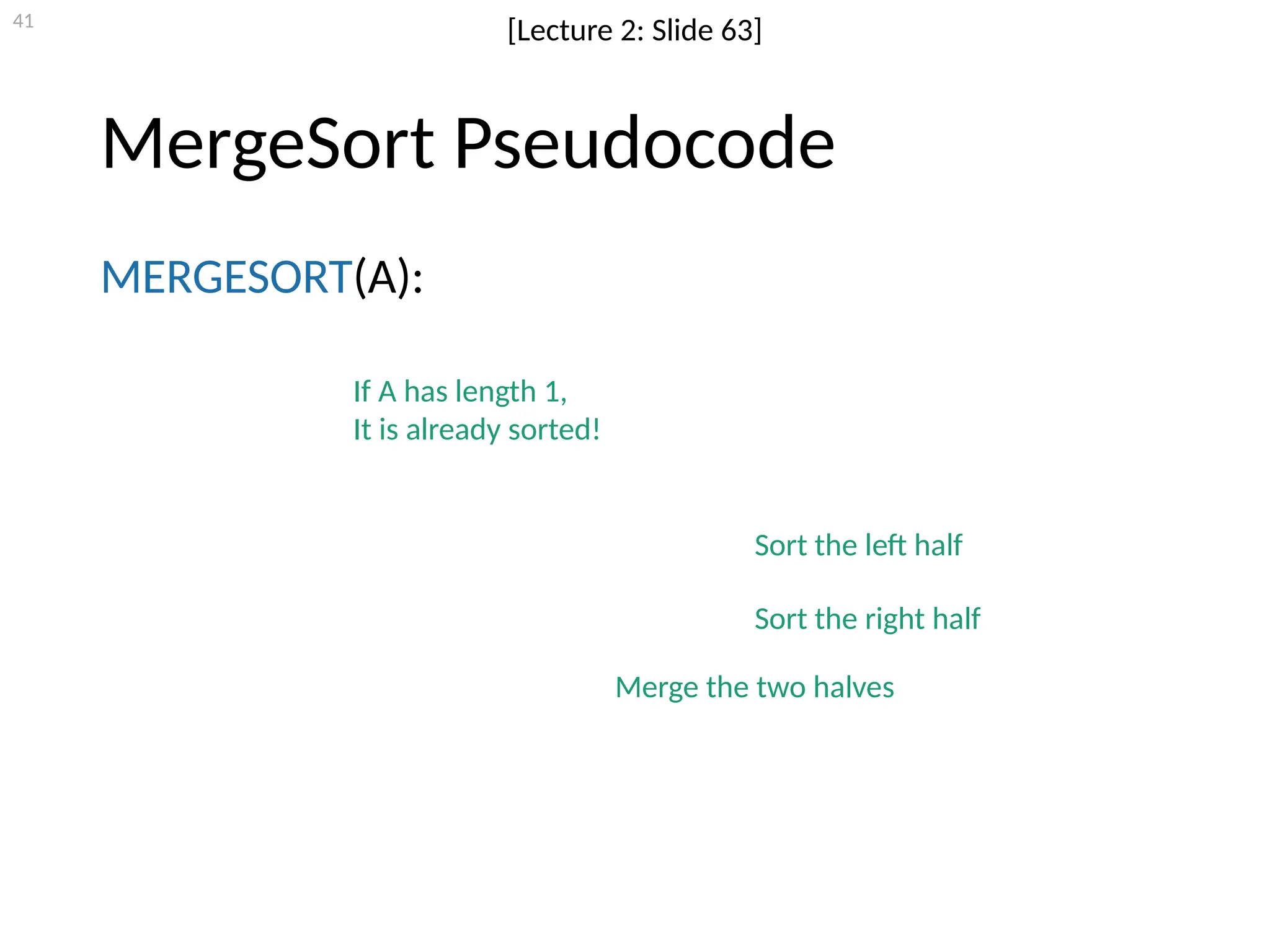 41

[Lecture 2: Slide 63]

MergeSort Pseudocode

MERGESORT(A):

If A has length 1,
It is already sorted!

Sort the left half

Sort the right half

Merge the two halves